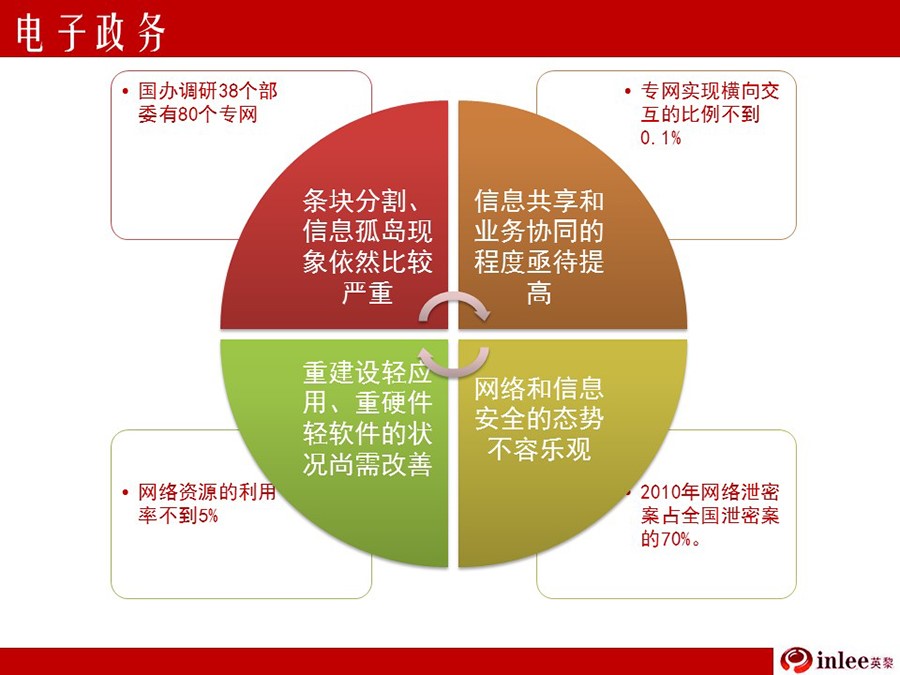 电子政务

• 国办调研38个部委有80个专网

• 专网实现横向交互的比例不到0.1%

条块分割、信息孤岛现象依然比较严重

信息共享和业务协同的程度亟待提高

重建设轻应用、重硬件轻软件的状况尚需改善

网络和信息安全的态势不容乐观

• 网络资源的利用率不到5%

• 2010年网络泄密案占全国泄密案的70%。

inlee英黎